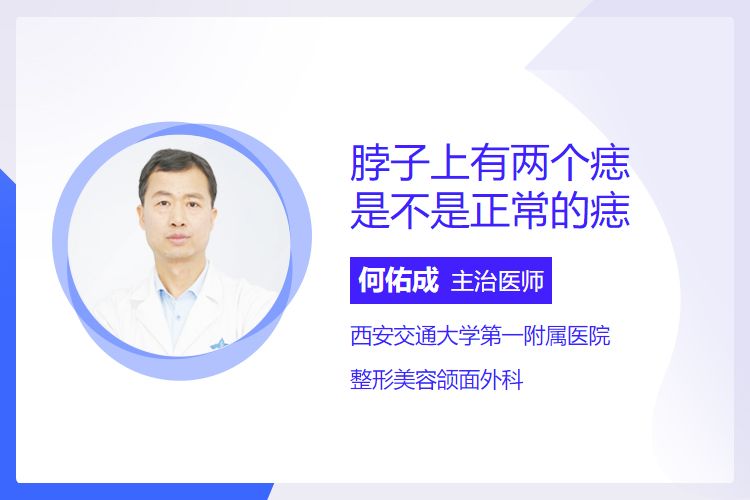 脖子上有两个痣
是不是正常的痣

何佑成 主治医师

西安交通大学第一附属医院

整形美容颌面外科